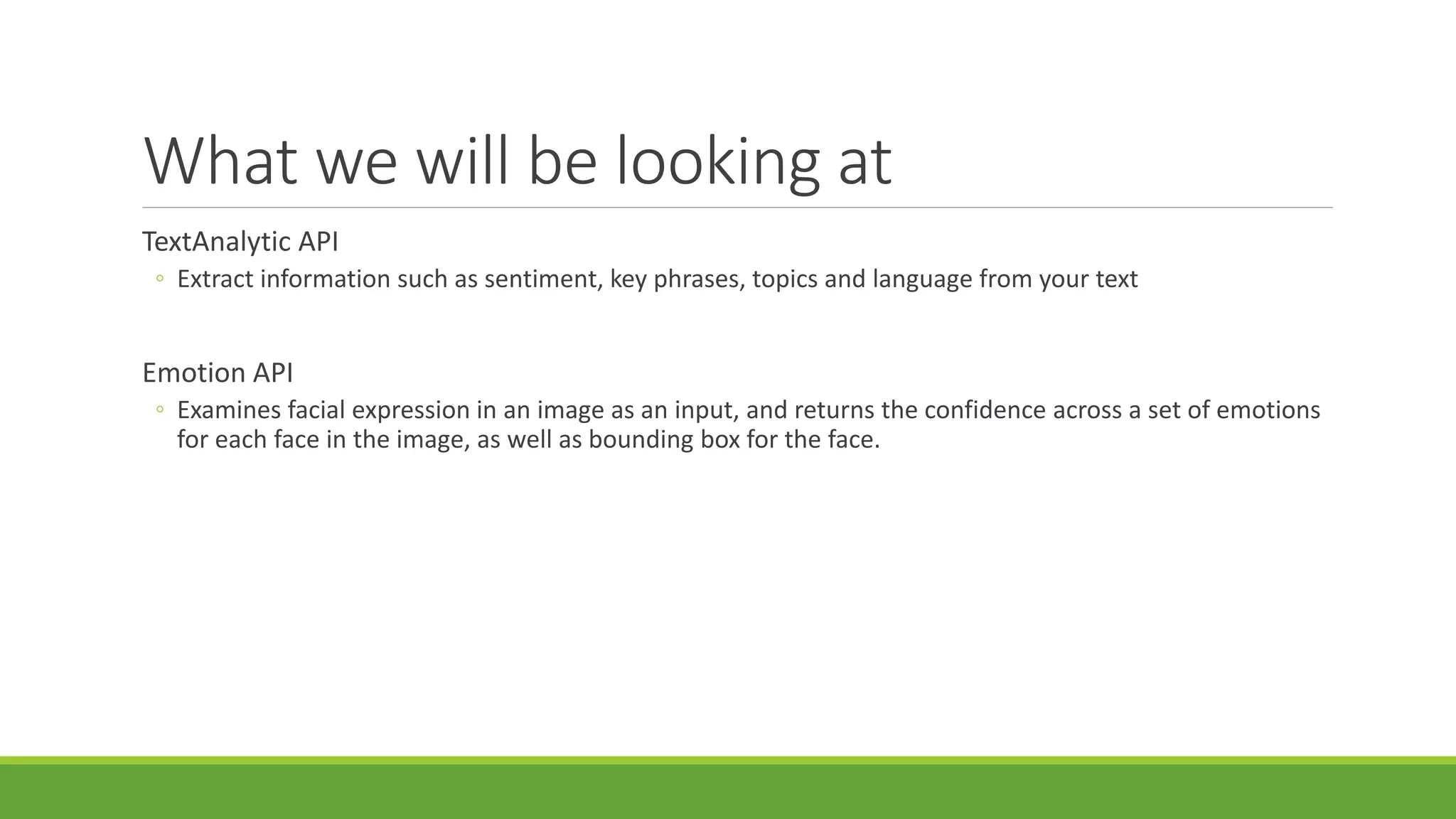 What we will be looking at

TextAnalytic API

◦ Extract information such as sentiment, key phrases, topics and language from your text

Emotion API

◦ Examines facial expression in an image as an input, and returns the confidence across a set of emotions for each face in the image, as well as bounding box for the face.